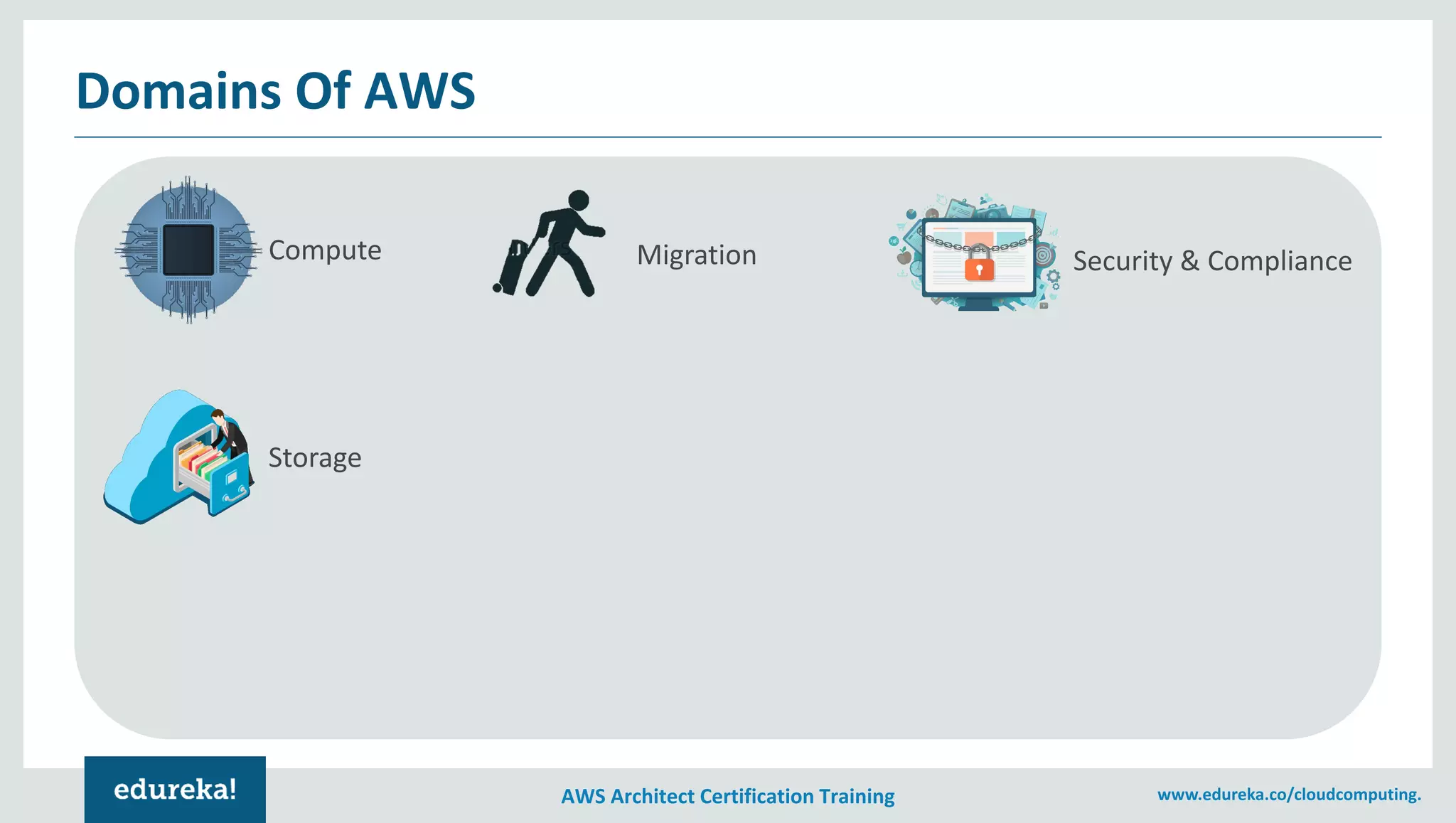 Domains Of AWS

Compute

Migration

Security & Compliance

Storage

edureka!

AWS Architect Certification Training

www.edureka.co/cloudcomputing.